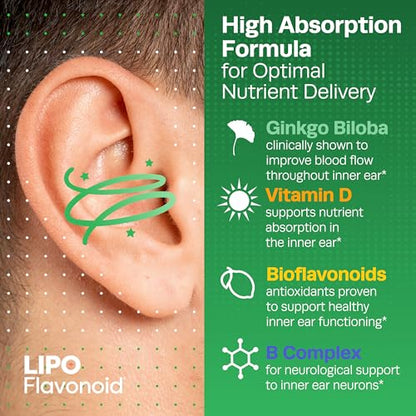 High Absorption Formula for Optimal Nutrient Delivery

Ginkgo Biloba
clinically shown to improve blood flow throughout inner ear*

Vitamin D
supports nutrient absorption in the inner ear*

Bioflavonoids
antioxidants proven to support healthy inner ear functioning*

B Complex
for neurological support to inner ear neurons*

LIPO Flavonoid